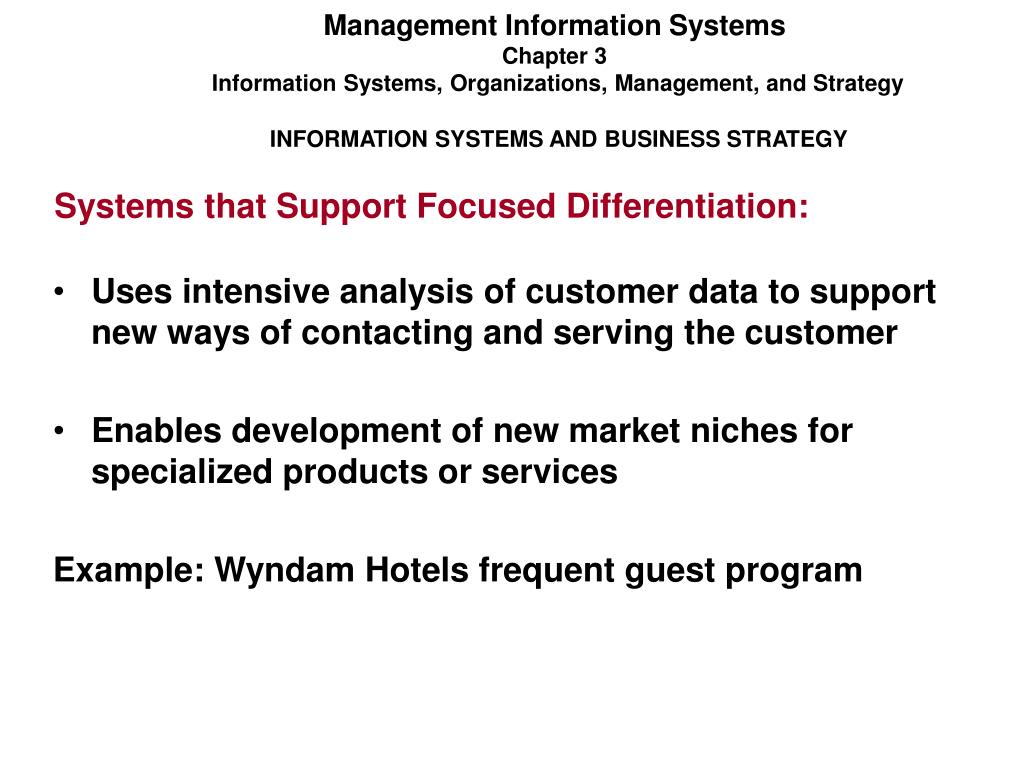 Management Information Systems
Chapter 3
Information Systems, Organizations, Management, and Strategy

INFORMATION SYSTEMS AND BUSINESS STRATEGY

Systems that Support Focused Differentiation:

• Uses intensive analysis of customer data to support new ways of contacting and serving the customer

• Enables development of new market niches for specialized products or services

Example: Wyndam Hotels frequent guest program